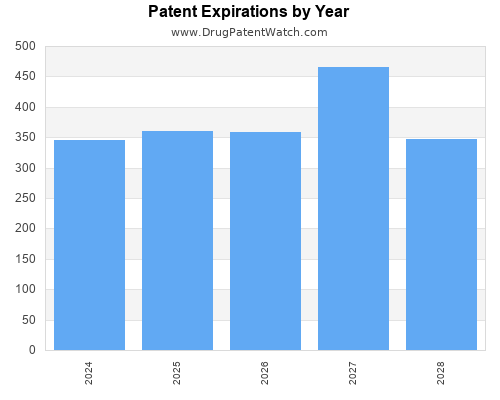 Patent Expirations by Year
www.DrugPatentWatch.com

500
450
400
350
300
250
200
150
100
50
0

2024
2025
2026
2027
2028